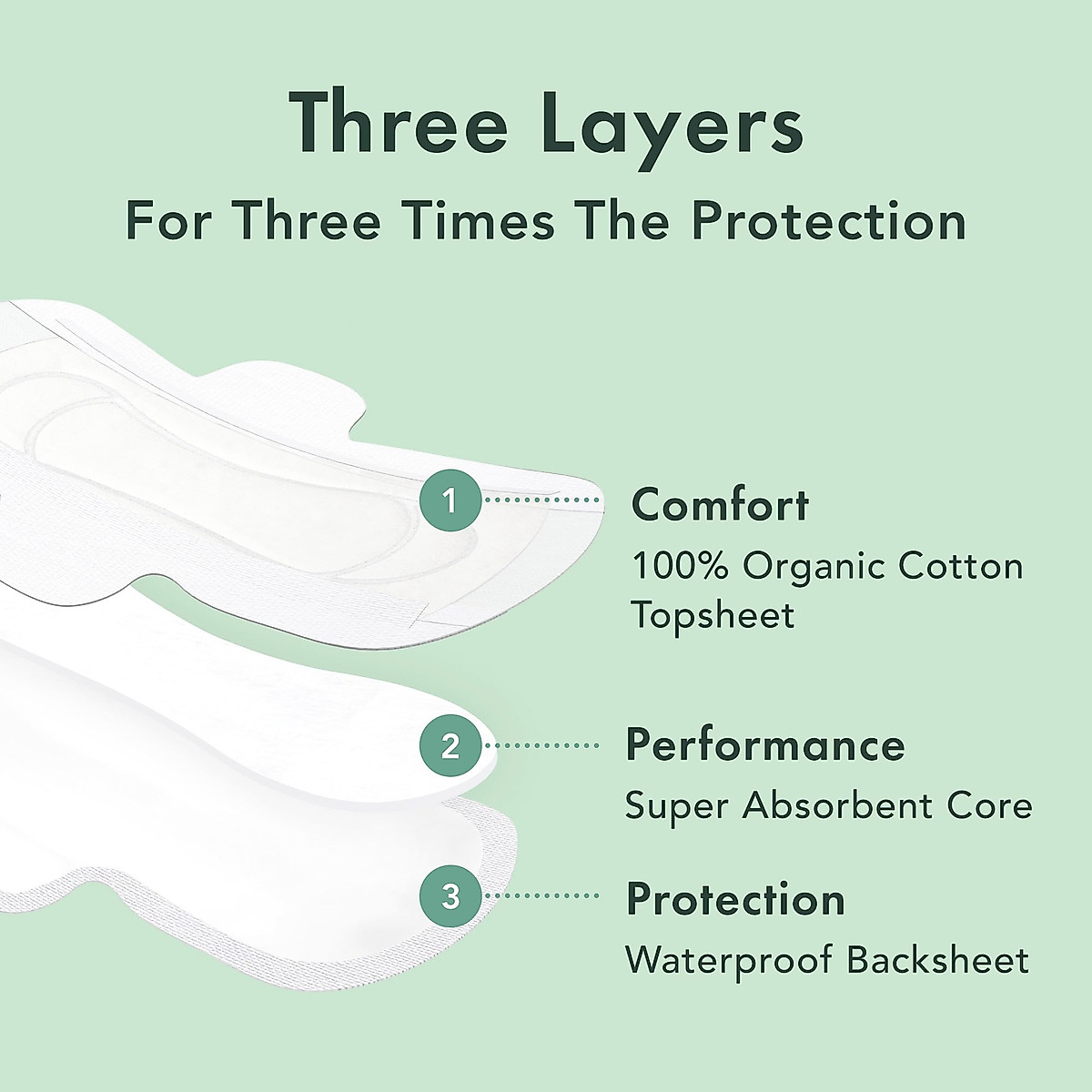 Three Layers
For Three Times The Protection

1
Comfort
100% Organic Cotton Topsheet

2
Performance
Super Absorbent Core

3
Protection
Waterproof Backsheet